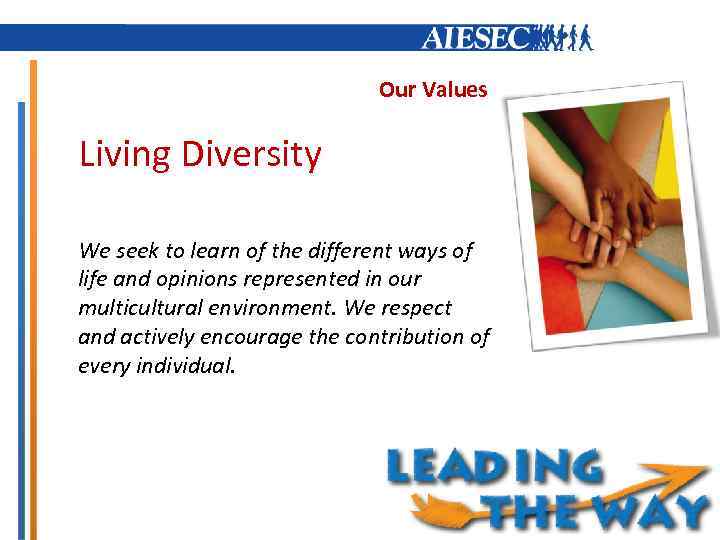 AIESEC

Our Values

Living Diversity

We seek to learn of the different ways of life and opinions represented in our multicultural environment. We respect and actively encourage the contribution of every individual.

LEADING THE WAY